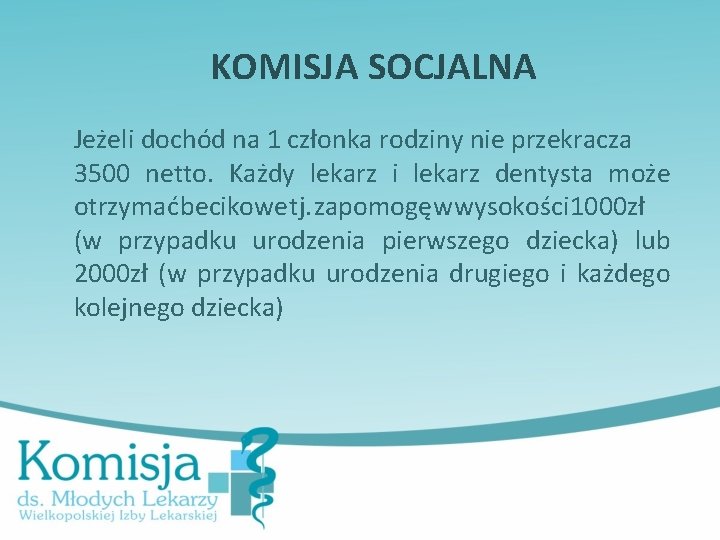 KOMISJA SOCJALNA

Jeżeli dochód na 1 członka rodziny nie przekracza 3500 netto. Każdy lekarz i lekarz dentysta może otrzymaćbecikowetj.zapomogęwwysokości1000zł (w przypadku urodzenia pierwszego dziecka) lub 2000zł (w przypadku urodzenia drugiego i każdego kolejnego dziecka)

Komisja
ds. Młodych Lekarzy
Wielkopolskiej Izby Lekarskiej